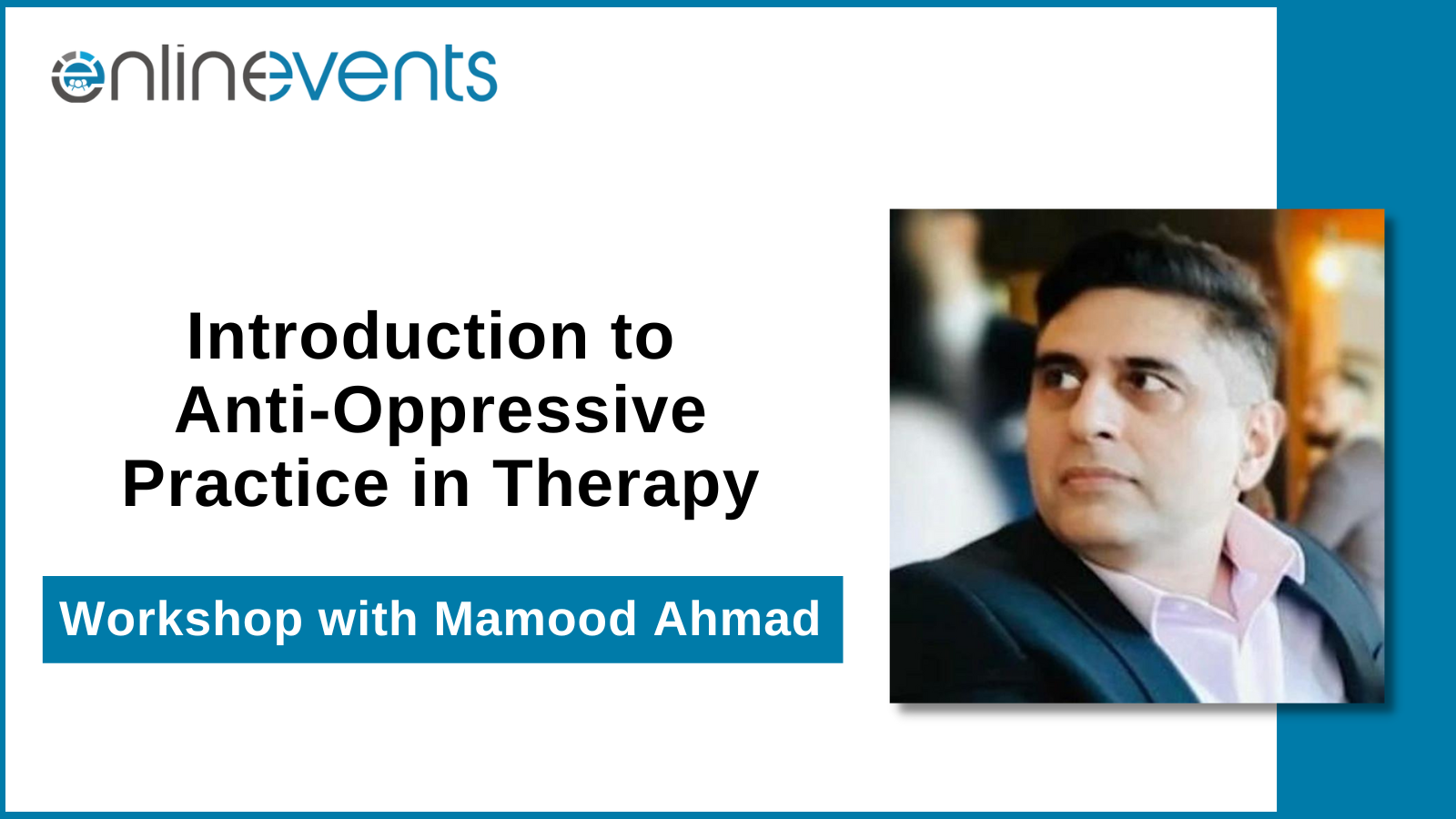 onlinevents

Introduction to Anti-Oppressive Practice in Therapy

Workshop with Mamood Ahmad